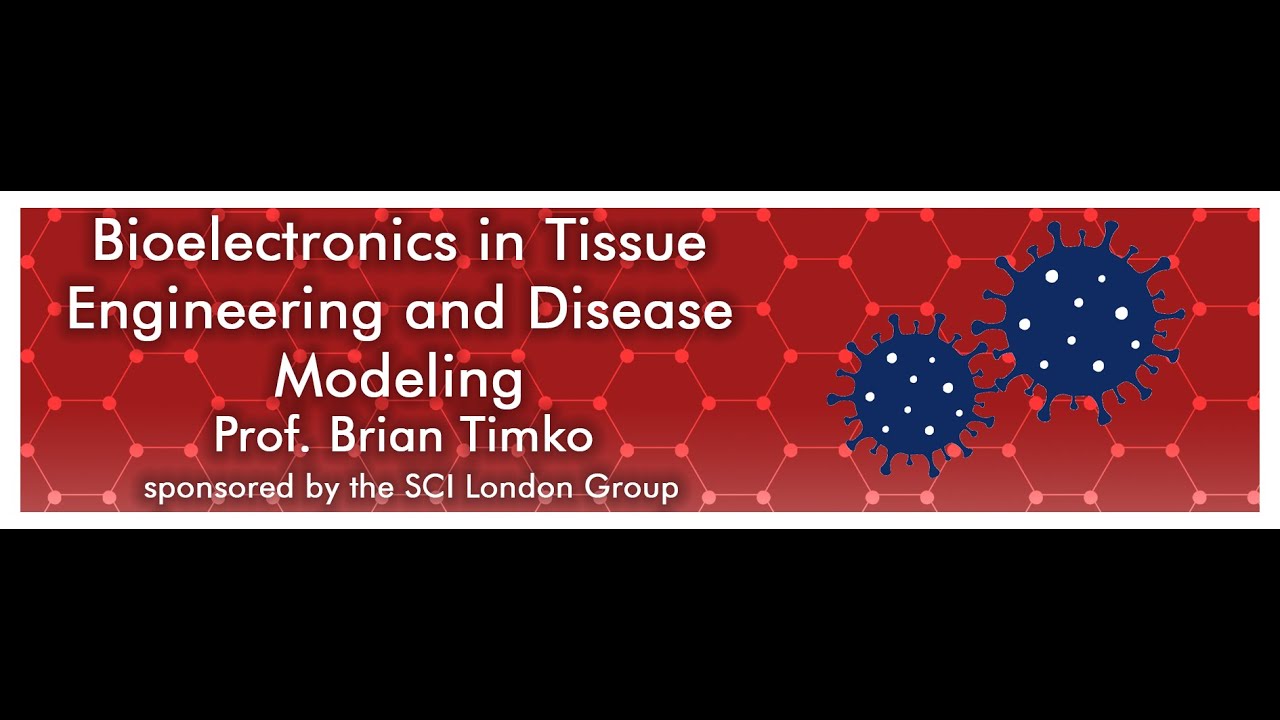 Bioelectronics in Tissue Engineering and Disease Modeling
Prof. Brian Timko
sponsored by the SCI London Group